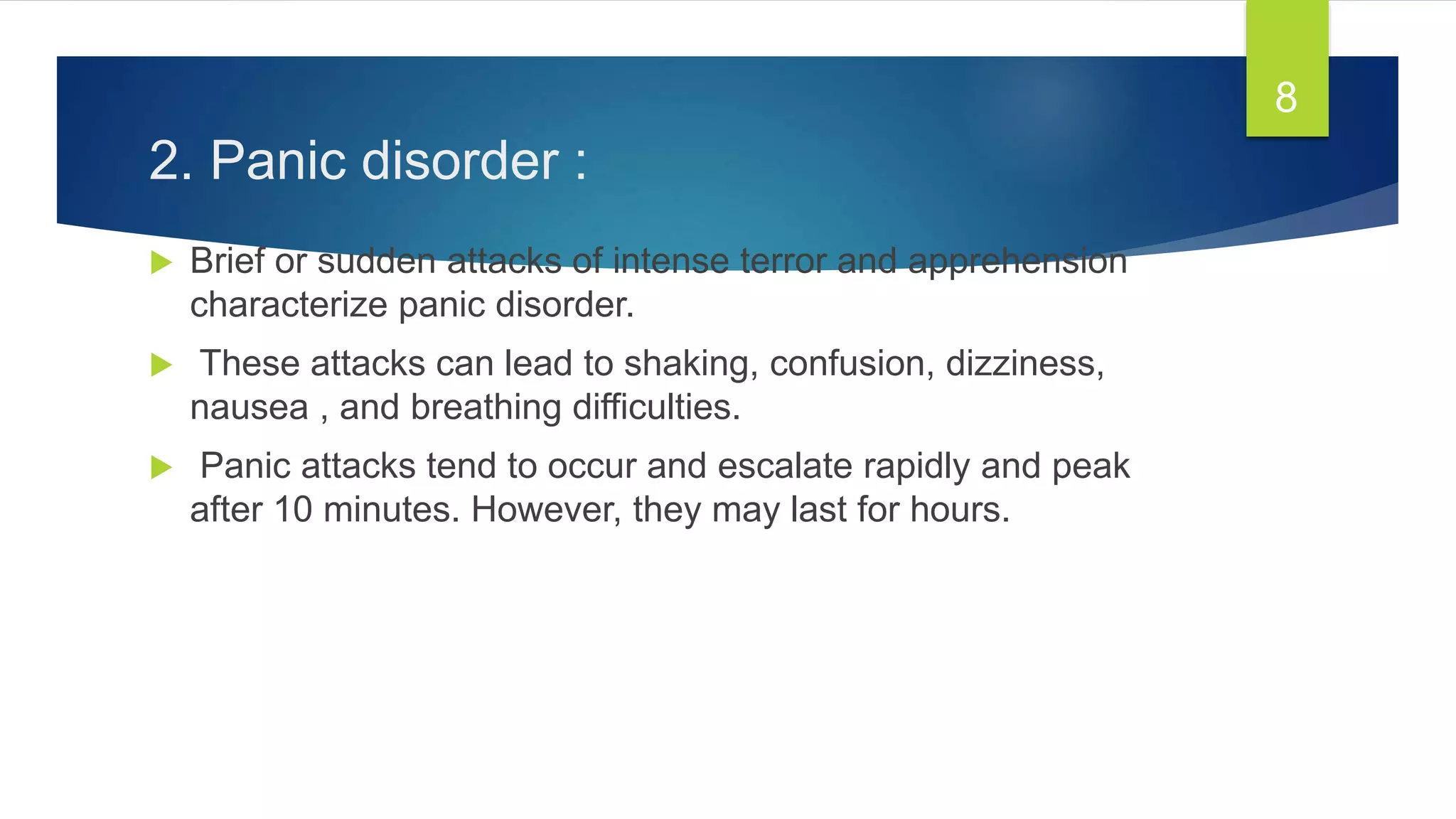 8

2. Panic disorder :

Brief or sudden attacks of intense terror and apprehension characterize panic disorder.

These attacks can lead to shaking, confusion, dizziness, nausea , and breathing difficulties.

Panic attacks tend to occur and escalate rapidly and peak after 10 minutes. However, they may last for hours.